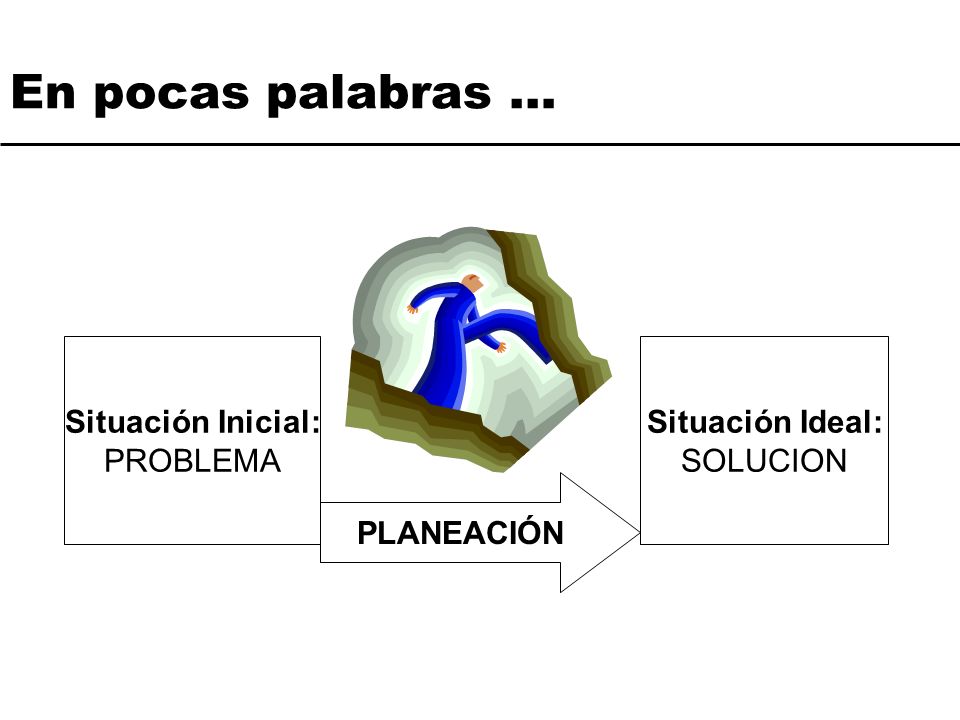 En pocas palabras …

Situación Inicial:
PROBLEMA

PLANEACIÓN

Situación Ideal:
SOLUCION